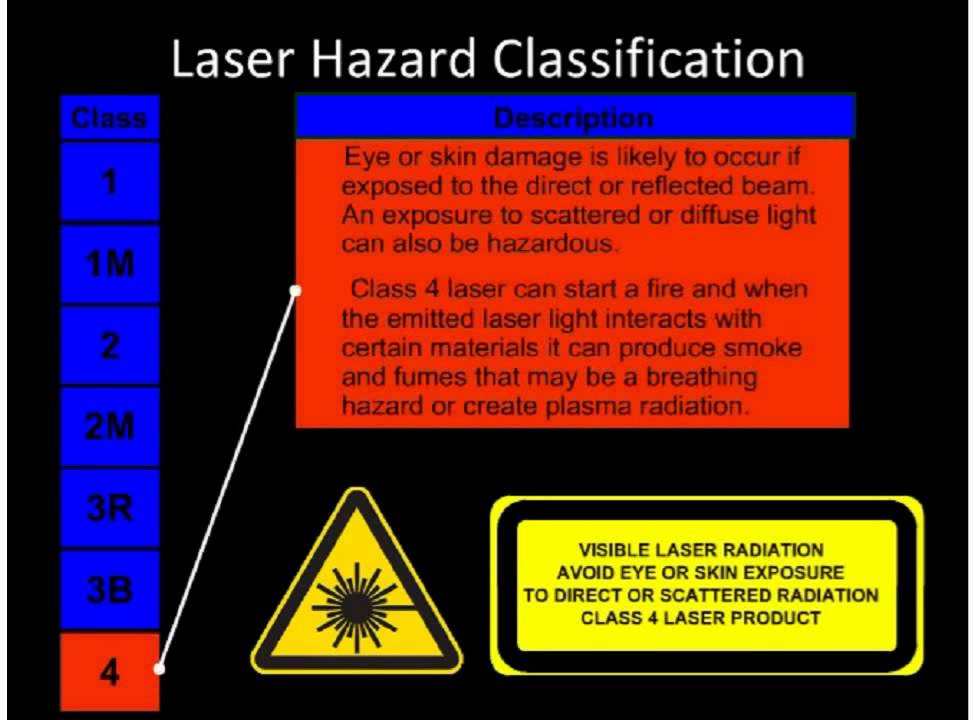 Laser Hazard Classification

Class

1

1M

2

2M

3R

3B

4

Description

Eye or skin damage is likely to occur if exposed to the direct or reflected beam. An exposure to scattered or diffuse light can also be hazardous.

Class 4 laser can start a fire and when the emitted laser light interacts with certain materials it can produce smoke and fumes that may be a breathing hazard or create plasma radiation.

VISIBLE LASER RADIATION
AVOID EYE OR SKIN EXPOSURE
TO DIRECT OR SCATTERED RADIATION
CLASS 4 LASER PRODUCT